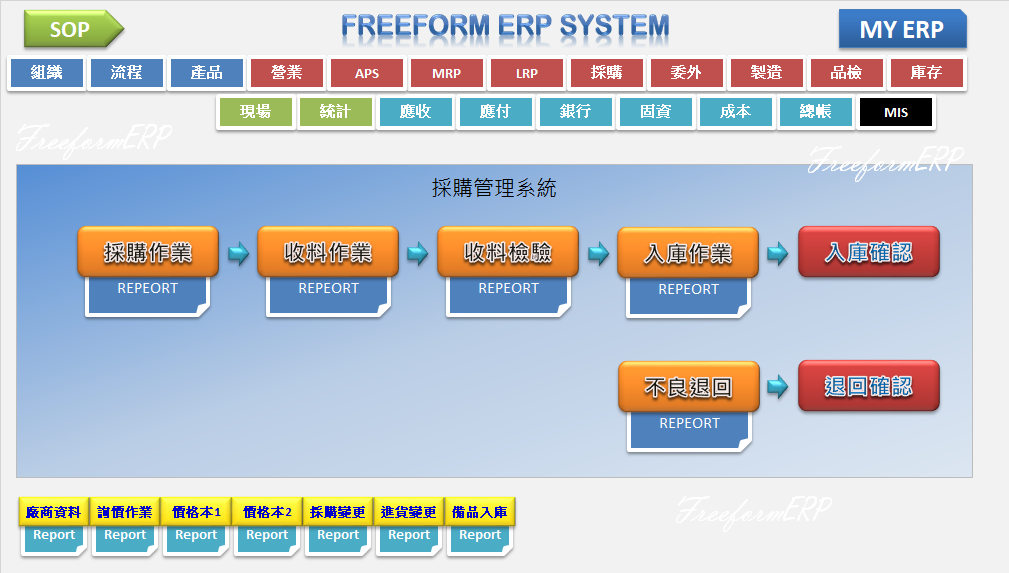 SOP

FREEFORM ERP SYSTEM

MY ERP

組織 流程 產品 營業 APS MRP LRP 採購 委外 製造 品檢 庫存

現場 統計 應收 應付 銀行 固資 成本 總帳 MIS

FreeformERP

FreeformERP

採購管理系統

採購作業
REPEORT

收料作業
REPEORT

收料檢驗
REPEORT

入庫作業
REPEORT

入庫確認

不良退回
REPEORT

退回確認

廠商資料
Report

詢價作業
Report

價格本1
Report

價格本2
Report

採購變更
Report

進貨變更
Report

備品入庫
Report

FreeformERP